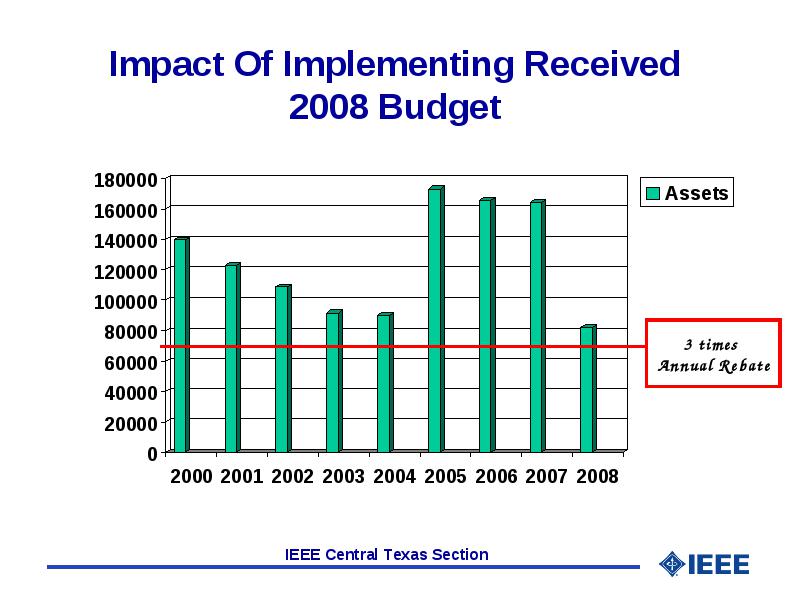 Impact Of Implementing Received 2008 Budget

180000
160000
140000
120000
100000
80000
60000
40000
20000
0

2000 2001 2002 2003 2004 2005 2006 2007 2008

Assets

3 times
Annual Rebate

IEEE Central Texas Section

IEEE